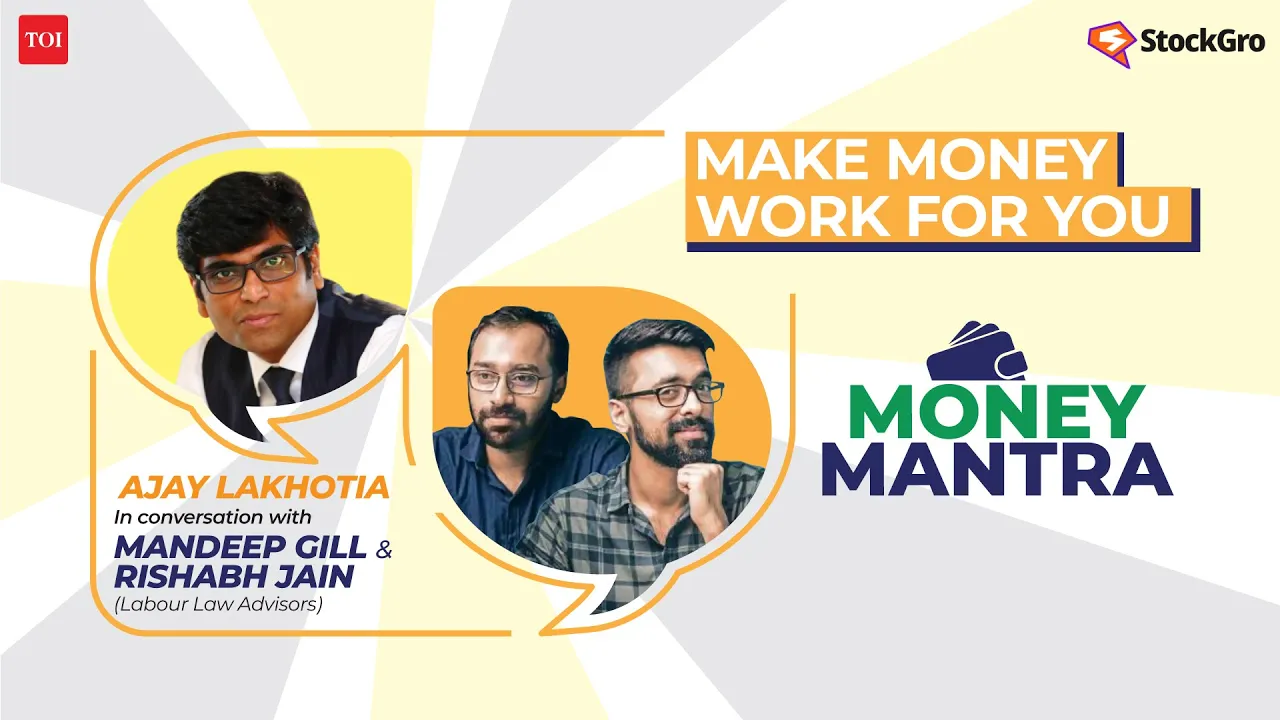 TOI

StockGro

MAKE MONEY WORK FOR YOU

MONEY MANTRA

AJAY LAKHOTIA
In conversation with
MANDEEP GILL & RISHABH JAIN
(Labour Law Advisors)